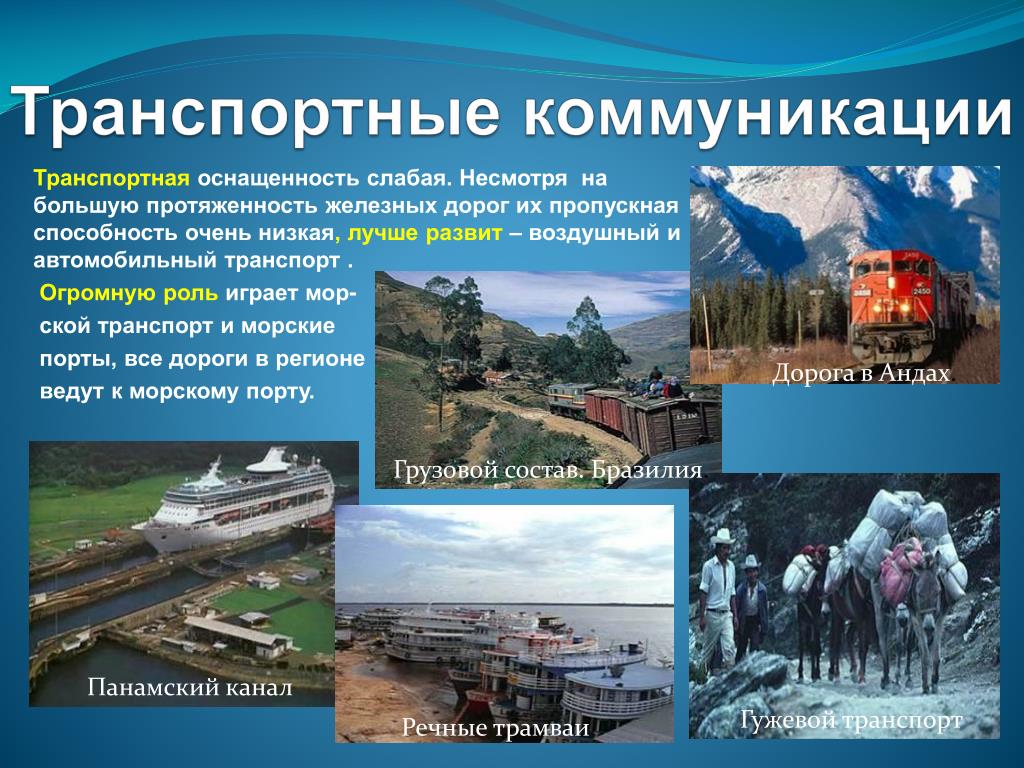 Транспортные коммуникации

Транспортная оснащенность слабая. Несмотря на большую протяженность железных дорог их пропускная способность очень низкая, лучше развит – воздушный и автомобильный транспорт .

Огромную роль играет морской транспорт и морские порты, все дороги в регионе ведут к морскому порту.

Дорога в Андах

Грузовой состав. Бразилия

Панамский канал

Речные трамваи

Гужевой транспорт